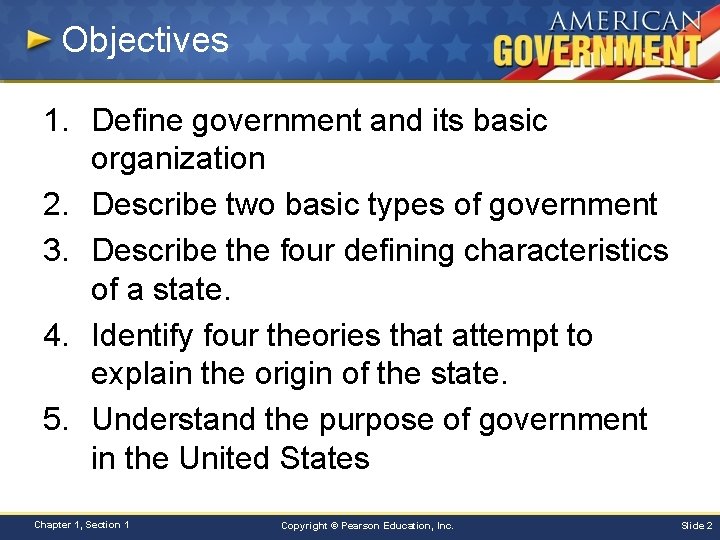 Objectives

AMERICAN GOVERNMENT

1. Define government and its basic organization
2. Describe two basic types of government
3. Describe the four defining characteristics of a state.
4. Identify four theories that attempt to explain the origin of the state.
5. Understand the purpose of government in the United States

Chapter 1, Section 1

Copyright © Pearson Education, Inc.

Slide 2